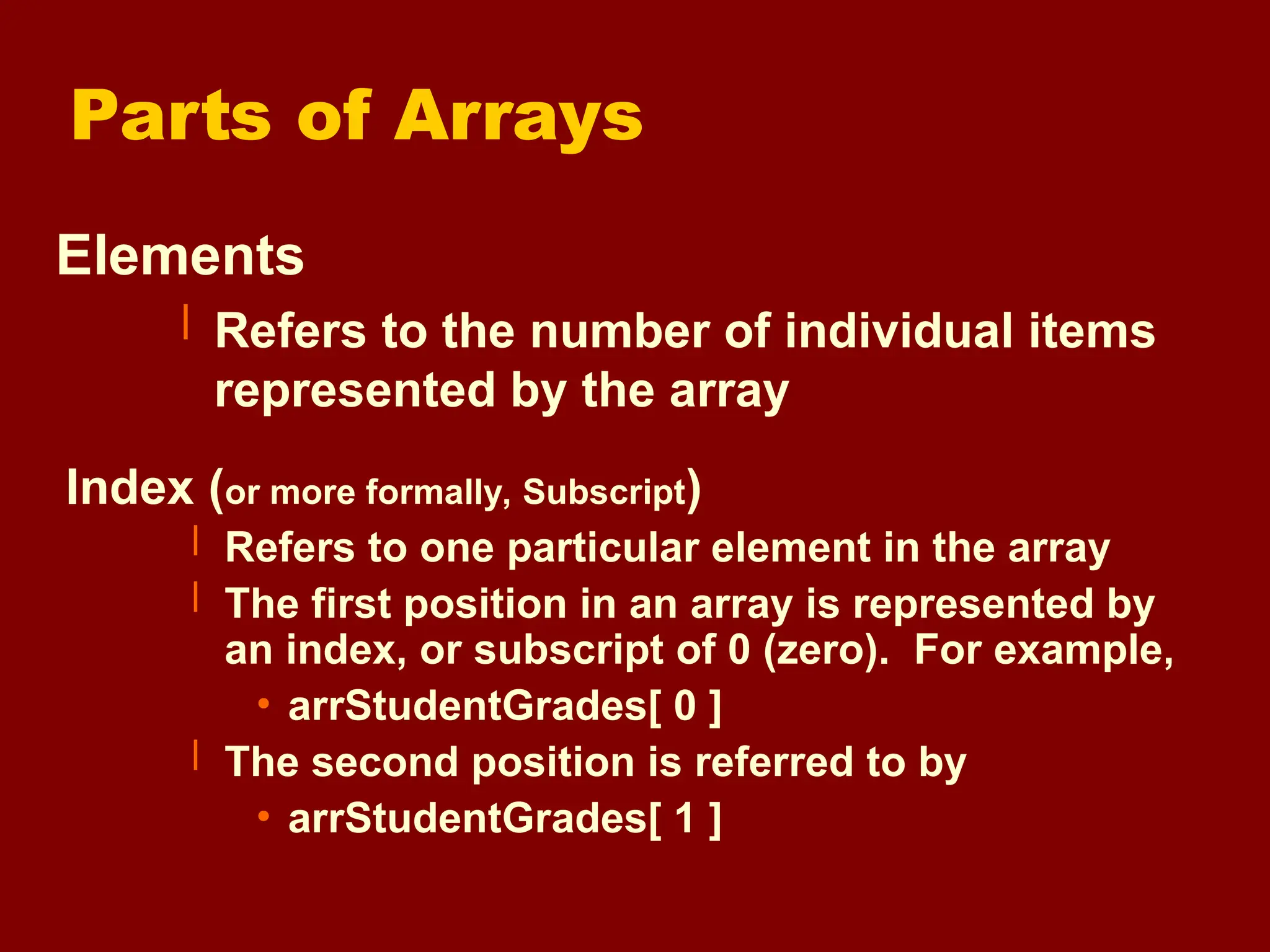 Parts of Arrays

Elements

Refers to the number of individual items represented by the array

Index (or more formally, Subscript)

Refers to one particular element in the array

The first position in an array is represented by an index, or subscript of 0 (zero). For example,

• arrStudentGrades[ 0 ]

The second position is referred to by

• arrStudentGrades[ 1 ]